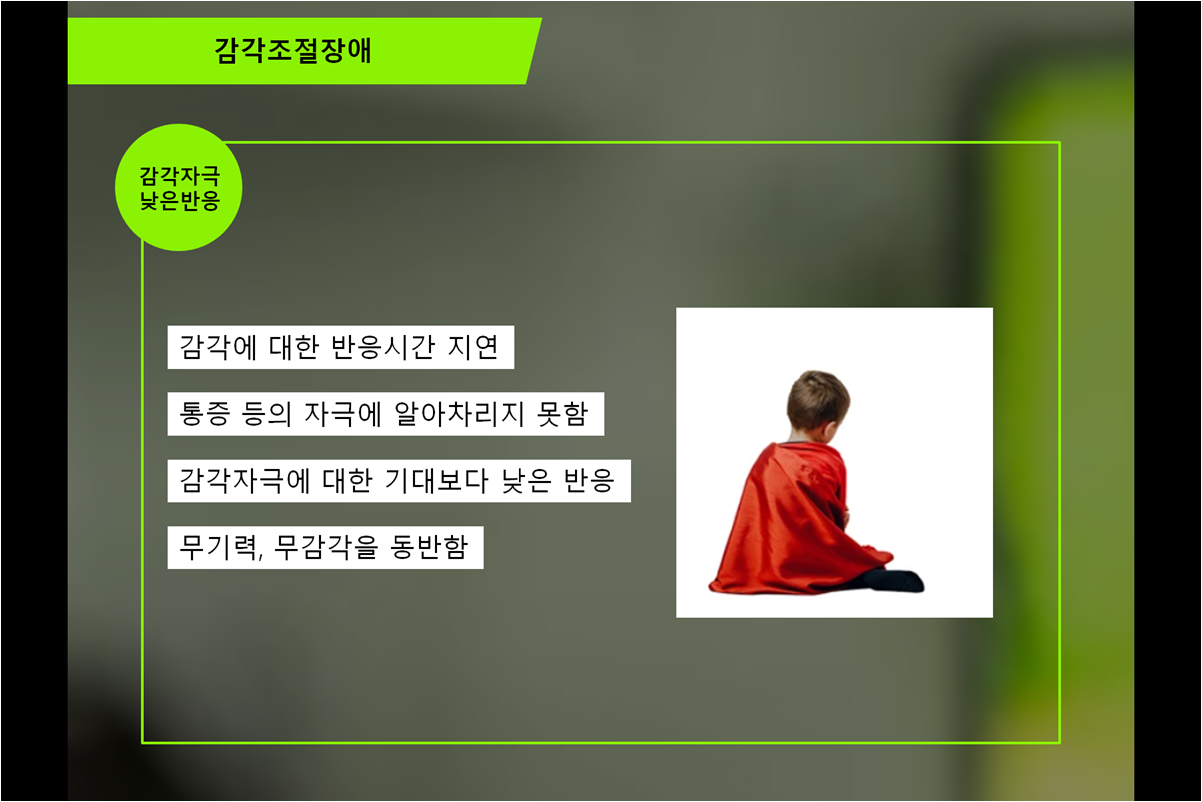 감각조절장애

감각자극
낮은반응

감각에 대한 반응시간 지연

통증 등의 자극에 알아차리지 못함

감각자극에 대한 기대보다 낮은 반응

무기력, 무감각을 동반함